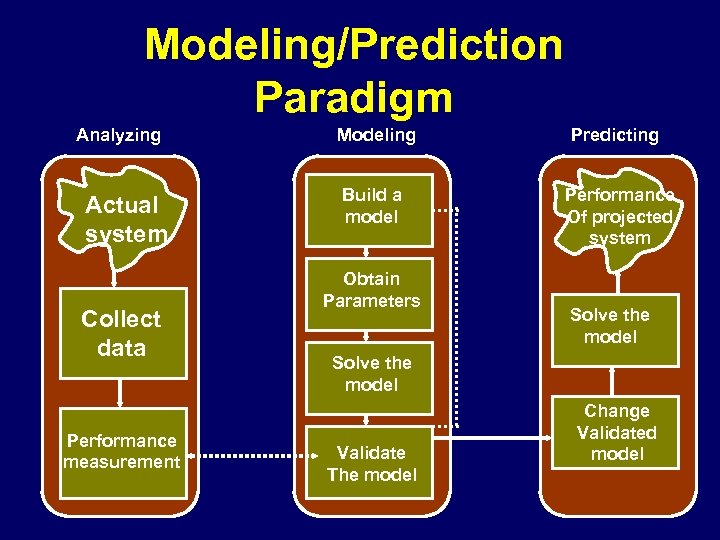 Modeling/Prediction Paradigm

Analyzing

Actual system

Collect data

Performance measurement

Modeling

Build a model

Obtain Parameters

Solve the model

Validate The model

Predicting

Performance Of projected system

Solve the model

Change Validated model